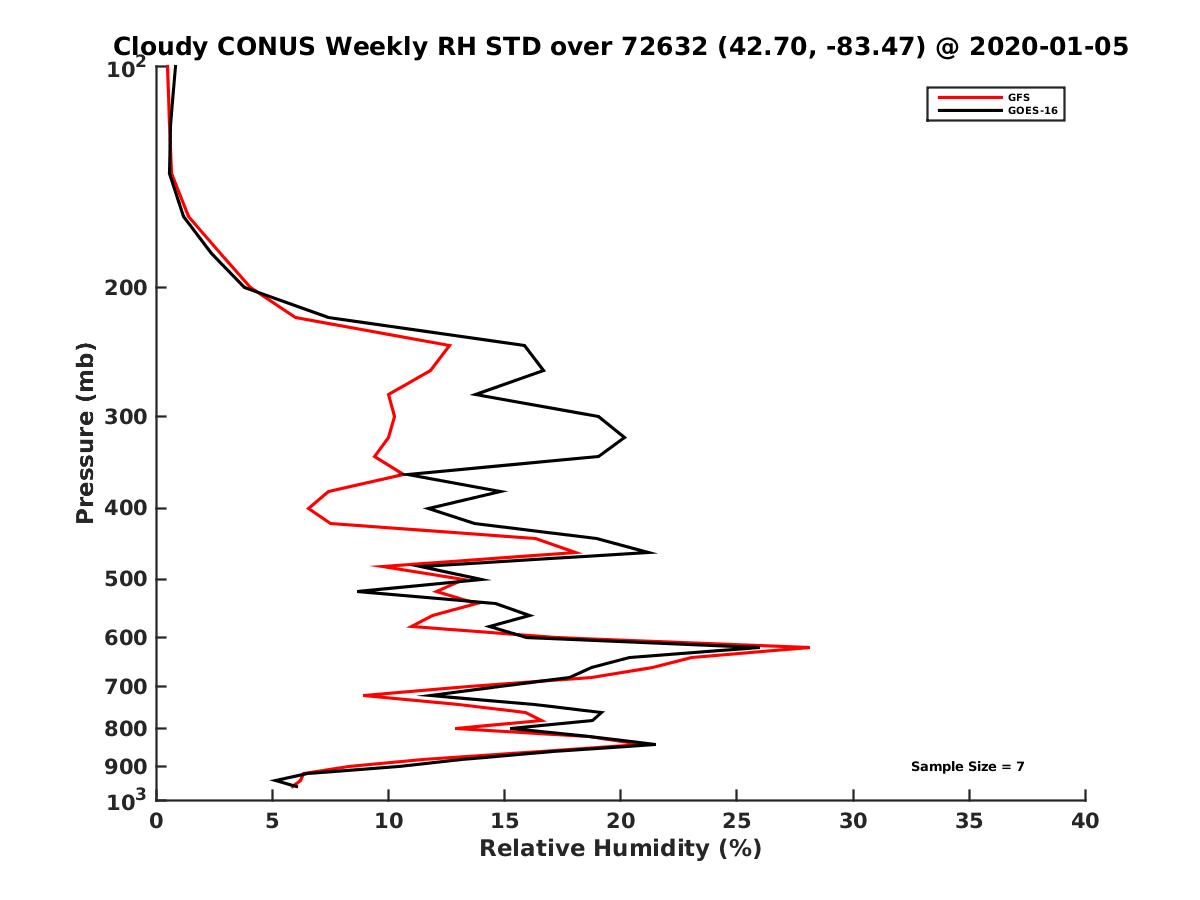 Cloudy CONUS Weekly RH STD over 72632 (42.70, -83.47) @ 2020-01-05

GFS
GOES-16

Pressure (mb)
$10^2$
200
300
400
500
600
700
800
900
$10^3$

Sample Size = 7

0
5
10
15
20
25
30
35
40
Relative Humidity (%)